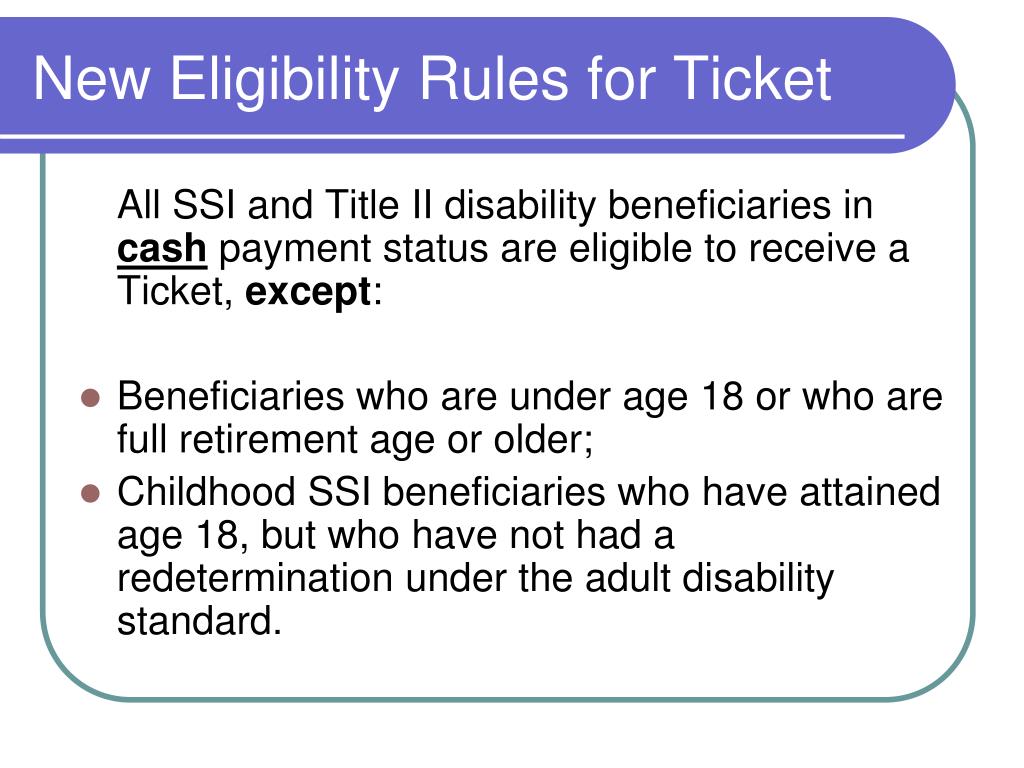 New Eligibility Rules for Ticket

All SSI and Title II disability beneficiaries in cash payment status are eligible to receive a Ticket, except:

- Beneficiaries who are under age 18 or who are full retirement age or older;
- Childhood SSI beneficiaries who have attained age 18, but who have not had a redetermination under the adult disability standard.